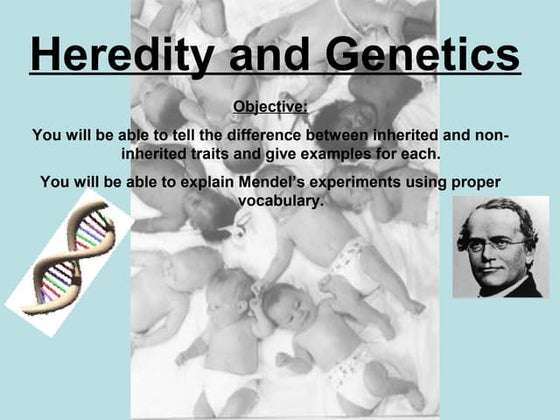 Heredity and Genetics

Objective:

You will be able to tell the difference between inherited and non-inherited traits and give examples for each.

You will be able to explain Mendel's experiments using proper vocabulary.